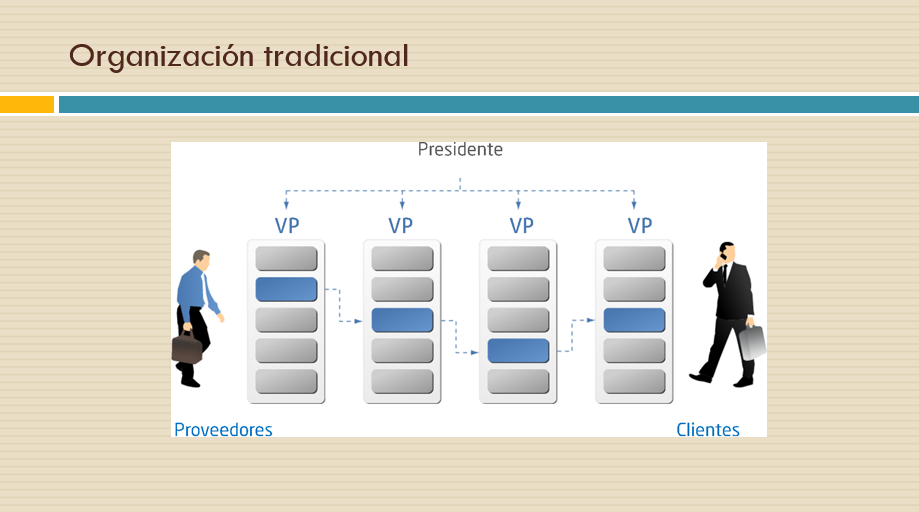 Organización tradicional

Presidente

VP

VP

VP

VP

Proveedores

Clientes